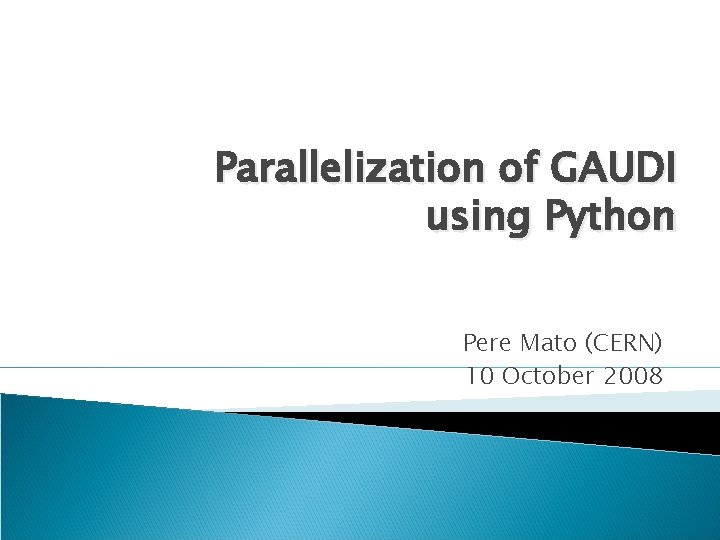 Parallelization of GAUDI using Python

Pere Mato (CERN)
10 October 2008